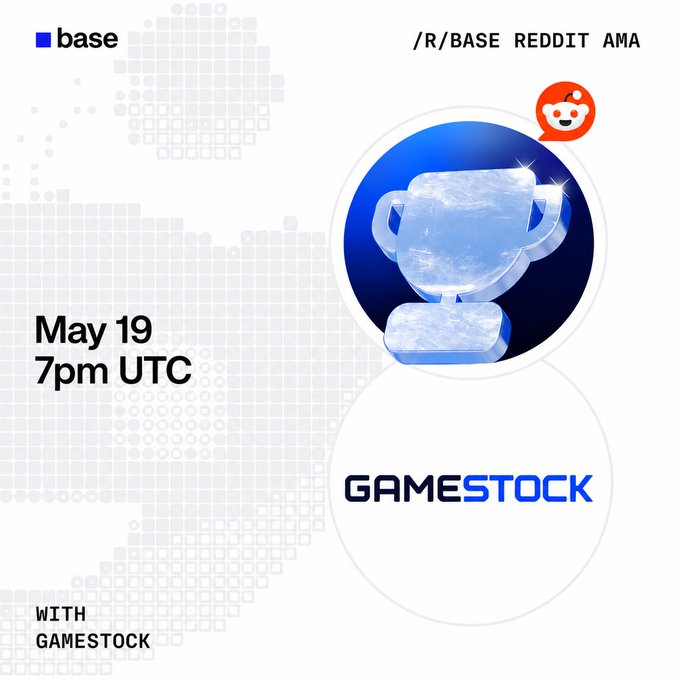 base

/R/BASE REDDIT AMA

May 19
7pm UTC

GAMESTOCK

WITH
GAMESTOCK